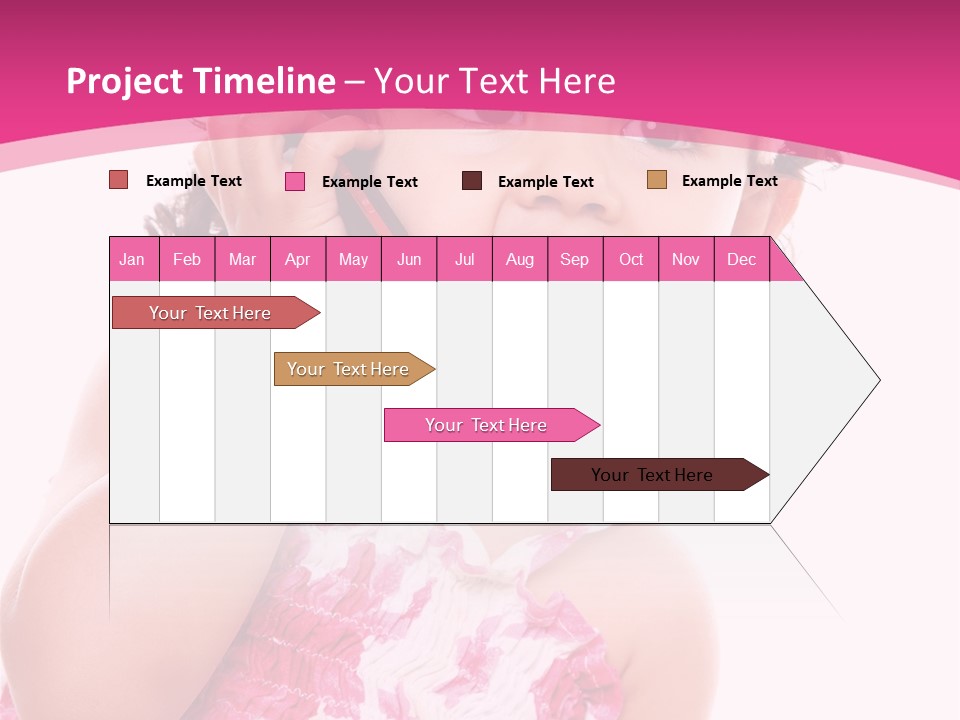 Project Timeline – Your Text Here

Example Text
Example Text
Example Text
Example Text

| Jan | Feb | Mar | Apr | May | Jun | Jul | Aug | Sep | Oct | Nov | Dec |
|---|---|---|---|---|---|---|---|---|---|---|---|

Your Text Here

Your Text Here

Your Text Here

Your Text Here